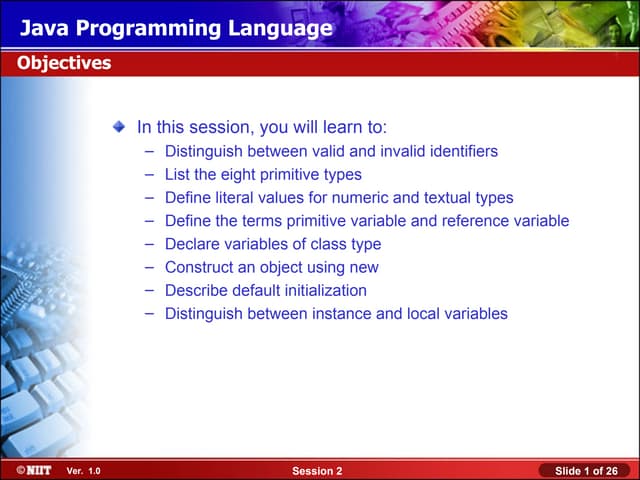 Java Programming Language

Objectives

In this session, you will learn to:
– Distinguish between valid and invalid identifiers
– List the eight primitive types
– Define literal values for numeric and textual types
– Define the terms primitive variable and reference variable
– Declare variables of class type
– Construct an object using new
– Describe default initialization
– Distinguish between instance and local variables

©NIIT Ver. 1.0 Session 2 Slide 1 of 26